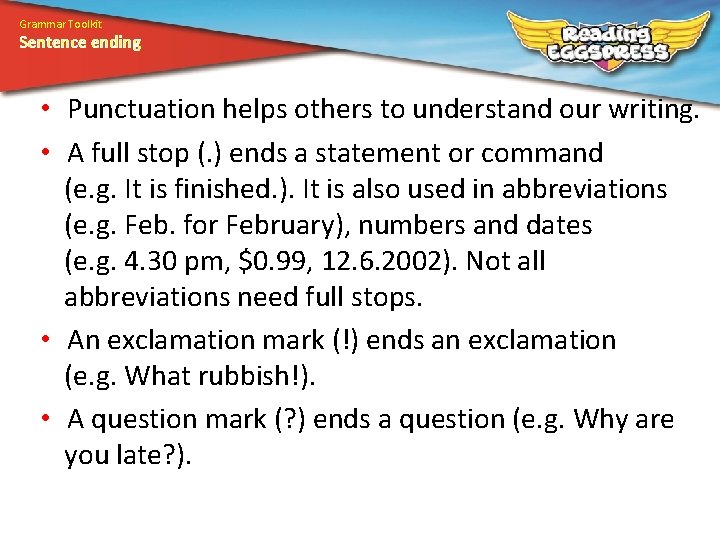 Grammar Toolkit
Sentence ending

Reading EGGSPRESS

• Punctuation helps others to understand our writing.

• A full stop (.) ends a statement or command (e.g. It is finished.). It is also used in abbreviations (e.g. Feb. for February), numbers and dates (e.g. 4.30 pm, \$0.99, 12.6.2002). Not all abbreviations need full stops.

• An exclamation mark (!) ends an exclamation (e.g. What rubbish!).

• A question mark (?) ends a question (e.g. Why are you late?).